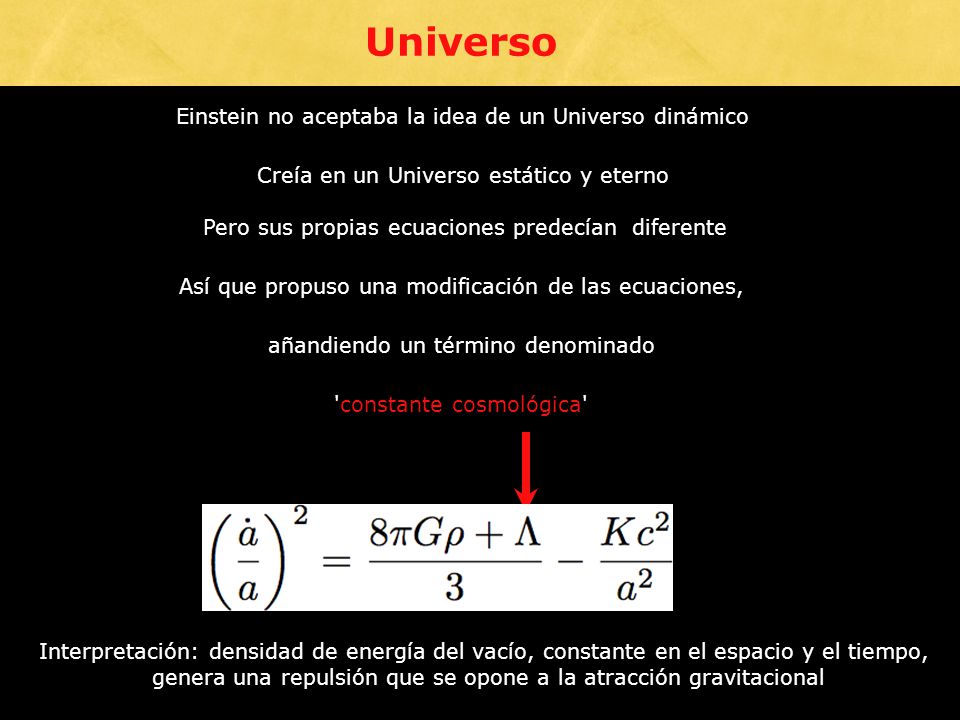 Universo

Einstein no aceptaba la idea de un Universo dinámico

Creía en un Universo estático y eterno

Pero sus propias ecuaciones predecían diferente

Así que propuso una modificación de las ecuaciones,

añandiendo un término denominado

'constante cosmológica'

$\left(\frac{\dot{a}}{a}\right)^2 = \frac{8\pi G\rho + \Lambda}{3} - \frac{Kc^2}{a^2}$

Interpretación: densidad de energía del vacío, constante en el espacio y el tiempo, genera una repulsión que se opone a la atracción gravitacional